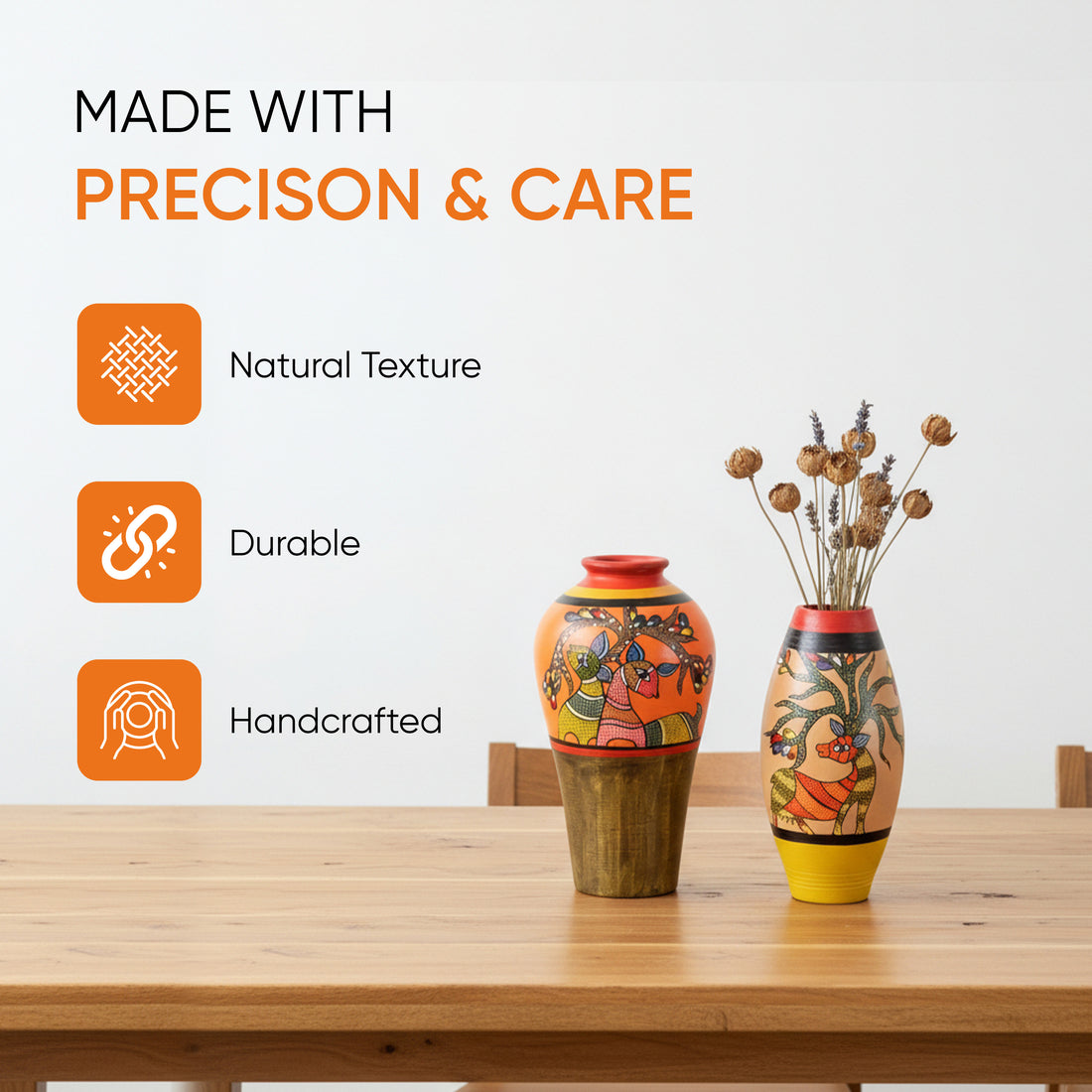 MADE WITH
PRECISON & CARE

Natural Texture

Durable

Handcrafted